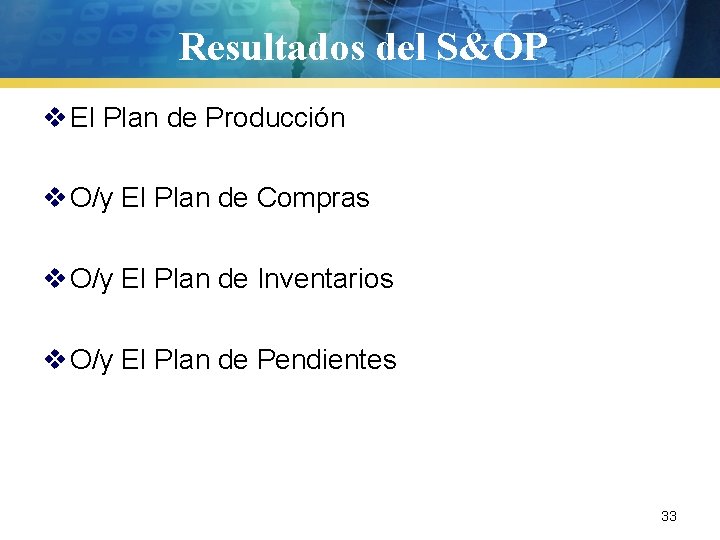 Resultados del S&OP

❖ El Plan de Producción

❖ O/y El Plan de Compras

❖ O/y El Plan de Inventarios

❖ O/y El Plan de Pendientes

33